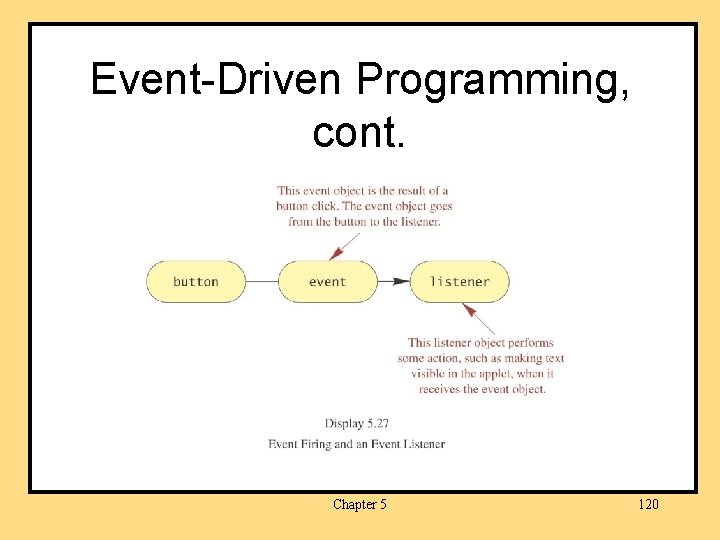 Event-Driven Programming, cont.

This event object is the result of a button click. The event object goes from the button to the listener.

button

event

listener

This listener object performs some action, such as making text visible in the applet, when it receives the event object.

Display 5.27

Event Firing and an Event Listener

Chapter 5

120